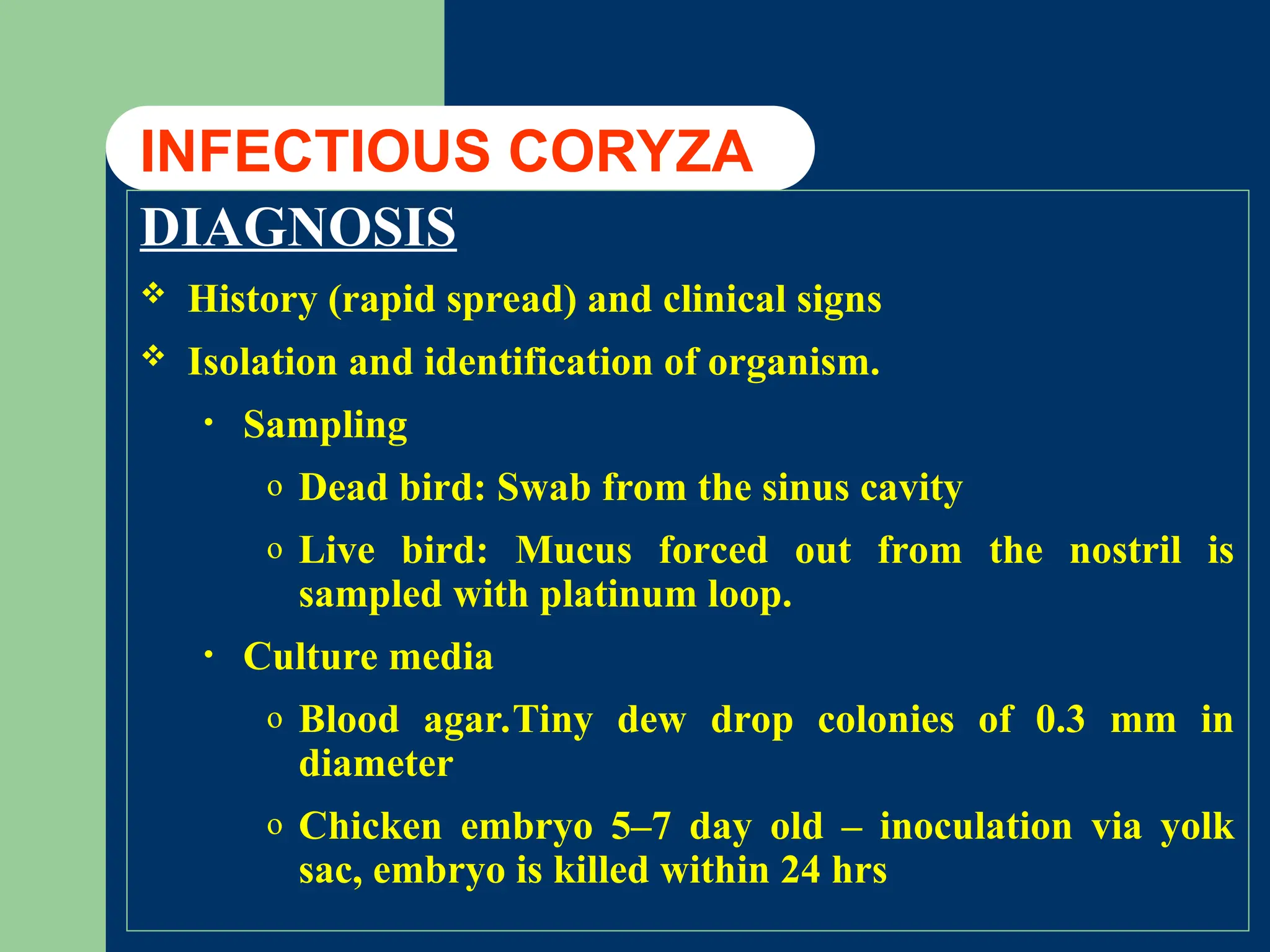 INFECTIOUS CORYZA

DIAGNOSIS

❖ History (rapid spread) and clinical signs

❖ Isolation and identification of organism.

• Sampling

o Dead bird: Swab from the sinus cavity

o Live bird: Mucus forced out from the nostril is sampled with platinum loop.

• Culture media

o Blood agar.Tiny dew drop colonies of 0.3 mm in diameter

o Chicken embryo 5–7 day old – inoculation via yolk sac, embryo is killed within 24 hrs